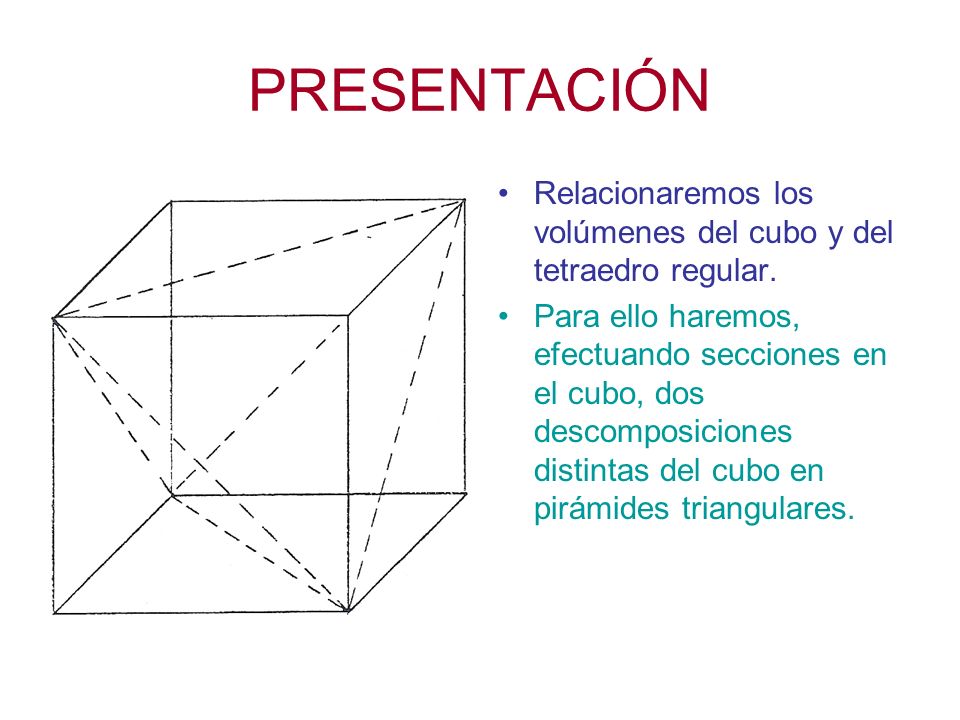 PRESENTACIÓN

• Relacionaremos los volúmenes del cubo y del tetraedro regular.

• Para ello haremos, efectuando secciones en el cubo, dos descomposiciones distintas del cubo en pirámides triangulares.